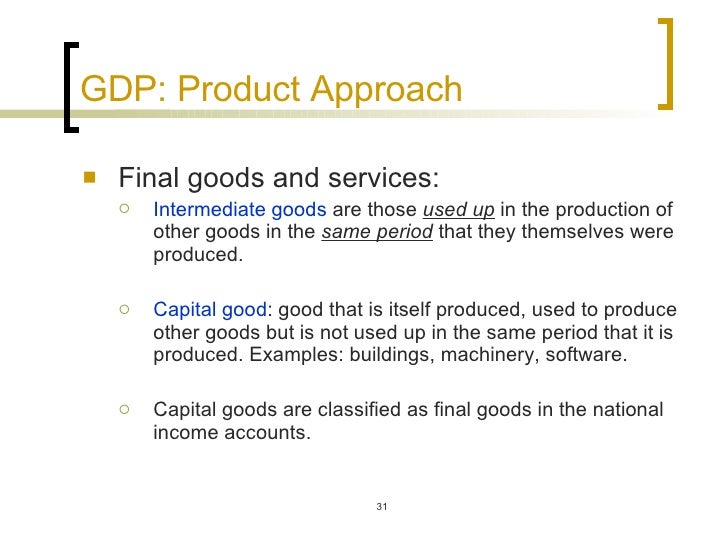 GDP: Product Approach

Final goods and services:

Intermediate goods are those used up in the production of other goods in the same period that they themselves were produced.

Capital good: good that is itself produced, used to produce other goods but is not used up in the same period that it is produced. Examples: buildings, machinery, software.

Capital goods are classified as final goods in the national income accounts.

31